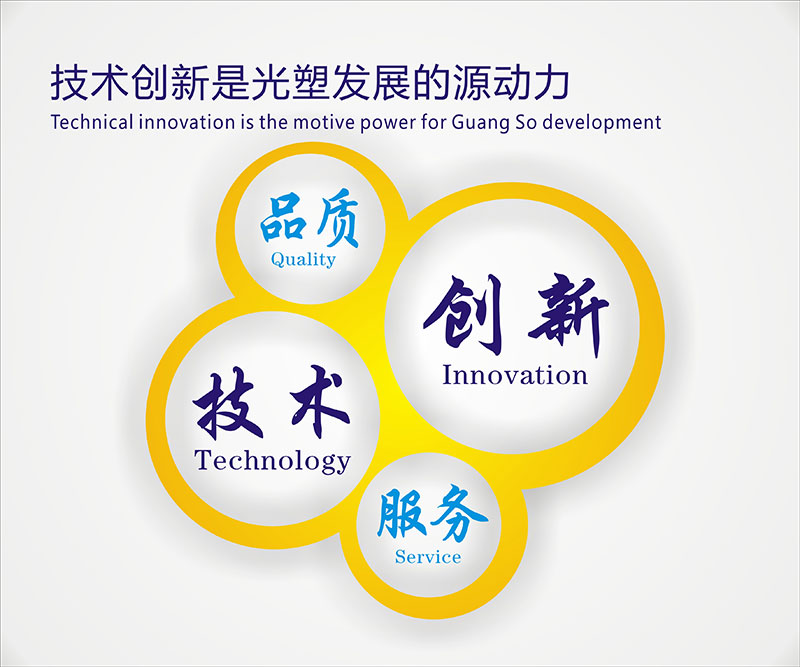 技术创新是光塑发展的源动力
Technical innovation is the motive power for Guang So development

品质
Quality

创新
Innovation

技术
Technology

服务
Service